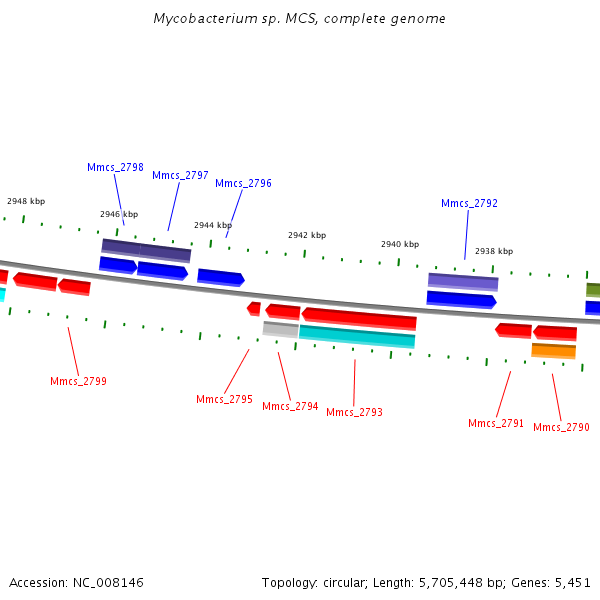 Mycobacterium sp. MCS, complete genome

Mmcs_2798
Mmcs_2797
Mmcs_2796
Mmcs_2792

2948 kbp
2946 kbp
2944 kbp
2942 kbp
2940 kbp
2938 kbp

Mmcs_2799
Mmcs_2795
Mmcs_2794
Mmcs_2793
Mmcs_2791
Mmcs_2790

Accession: NC_008146
Topology: circular; Length: 5,705,448 bp; Genes: 5,451